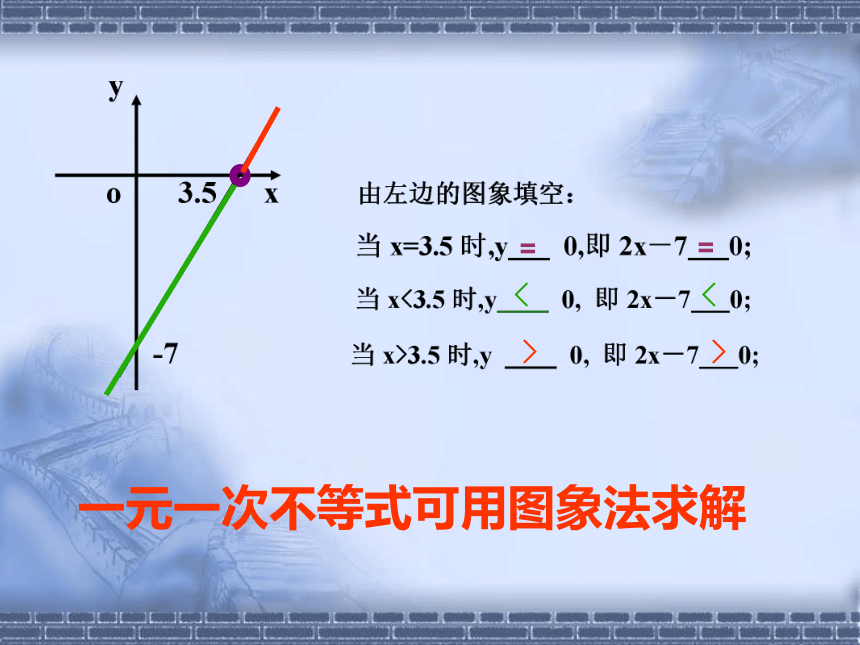 y
o 3.5 x
-7

由左边的图象填空：

当 x=3.5 时,y = 0,即 2x－7 = 0;

当 x<3.5 时,y < 0, 即 2x－7 < 0;

当 x>3.5 时,y > 0, 即 2x－7 > 0;

一元一次不等式可用图象法求解